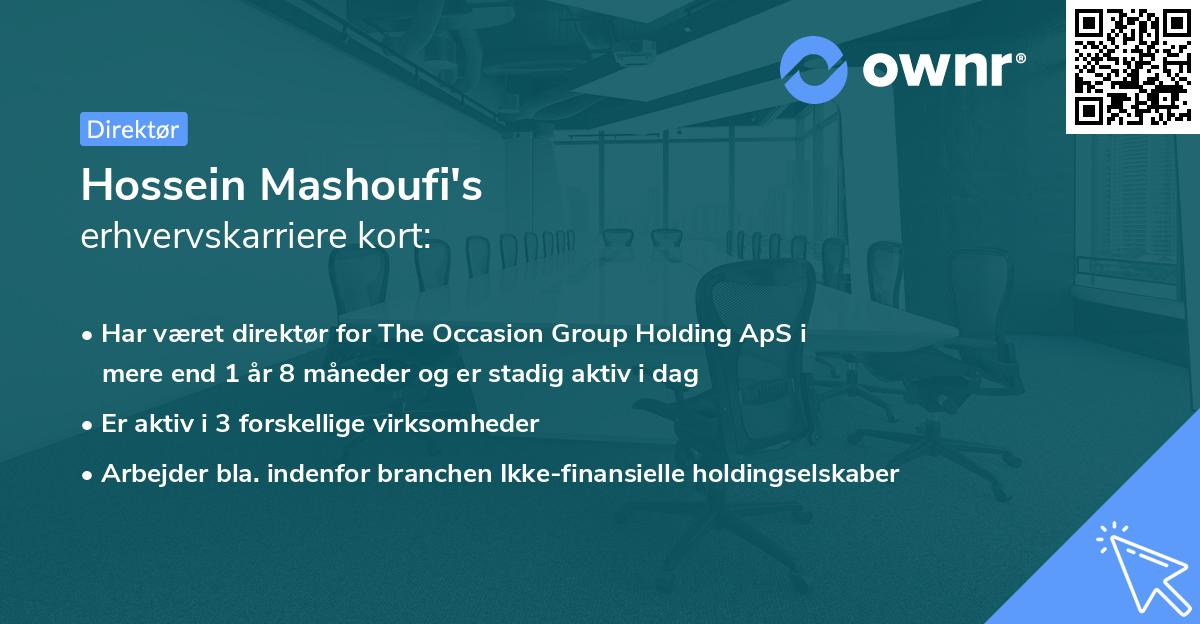 ownr®

Direktør

Hossein Mashoufi's
erhvervskarriere kort:

• Har været direktør for The Occasion Group Holding ApS i mere end 1 år 8 måneder og er stadig aktiv i dag
• Er aktiv i 3 forskellige virksomheder
• Arbejder bla. indenfor branchen Ikke-finansielle holdingselskaber